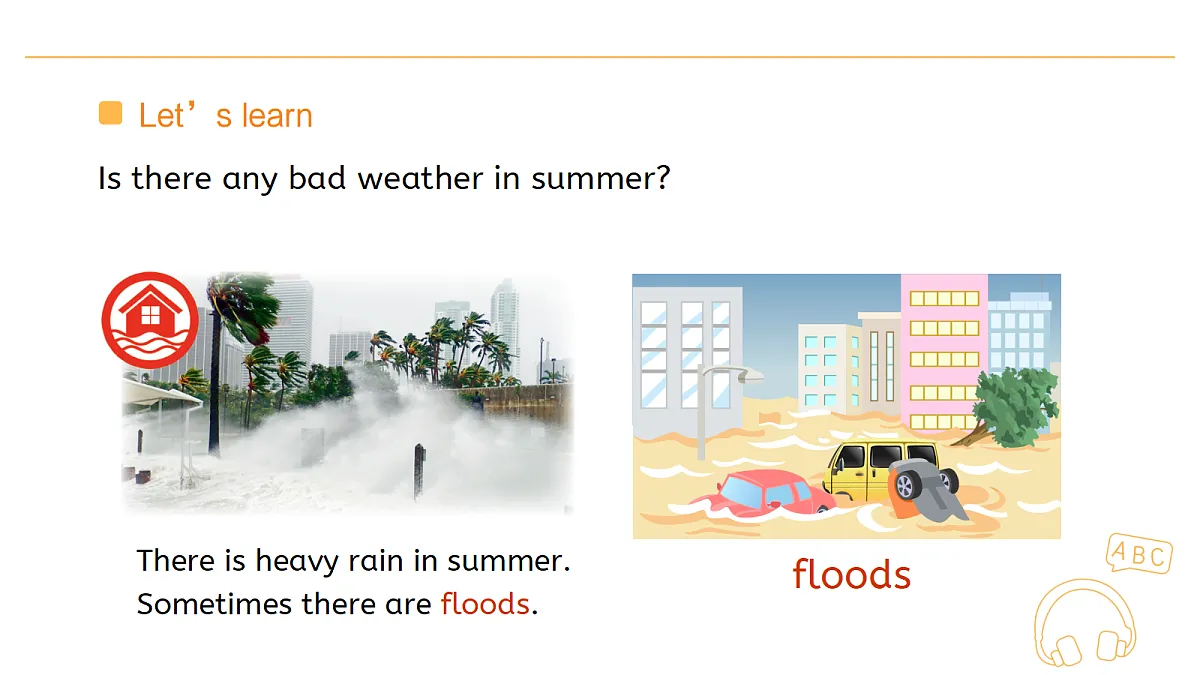 Let’s learn

Is there any bad weather in summer?

There is heavy rain in summer. Sometimes there are floods.

floods

ABC